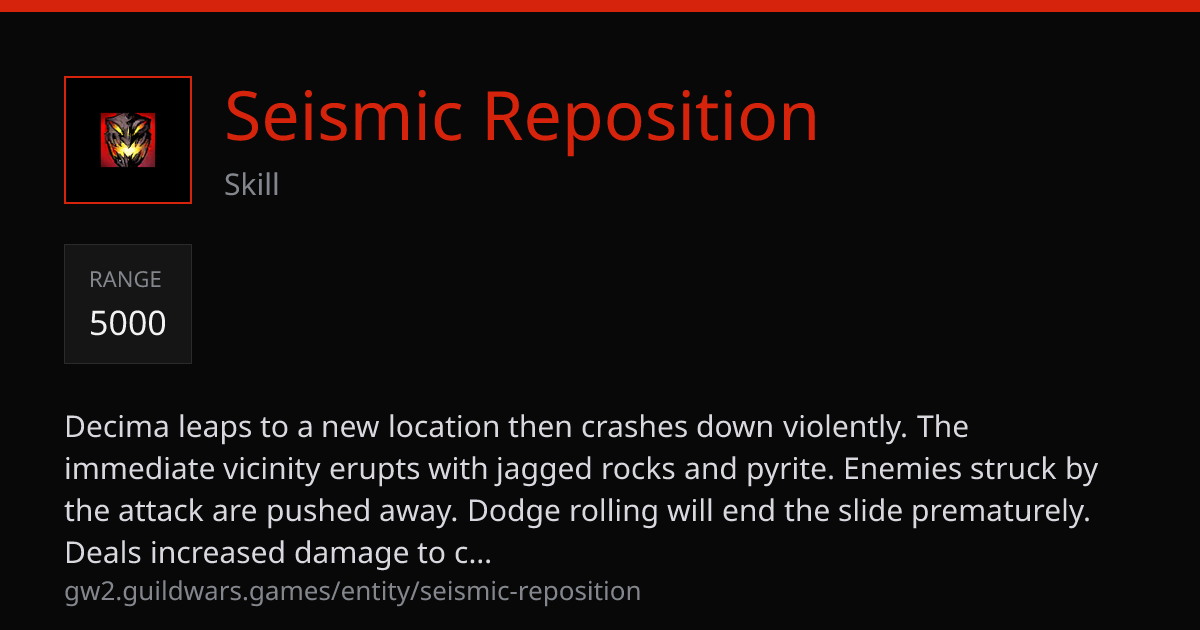 Seismic Reposition

Skill

RANGE
5000

Decima leaps to a new location then crashes down violently. The immediate vicinity erupts with jagged rocks and pyrite. Enemies struck by the attack are pushed away. Dodge rolling will end the slide prematurely. Deals increased damage to c...

gw2.guildwars.games/entity/seismic-reposition